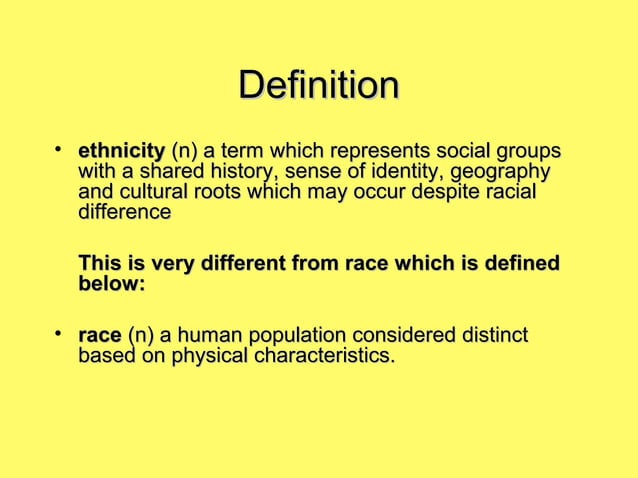 Definition

• ethnicity (n) a term which represents social groups with a shared history, sense of identity, geography and cultural roots which may occur despite racial difference

This is very different from race which is defined below:

• race (n) a human population considered distinct based on physical characteristics.